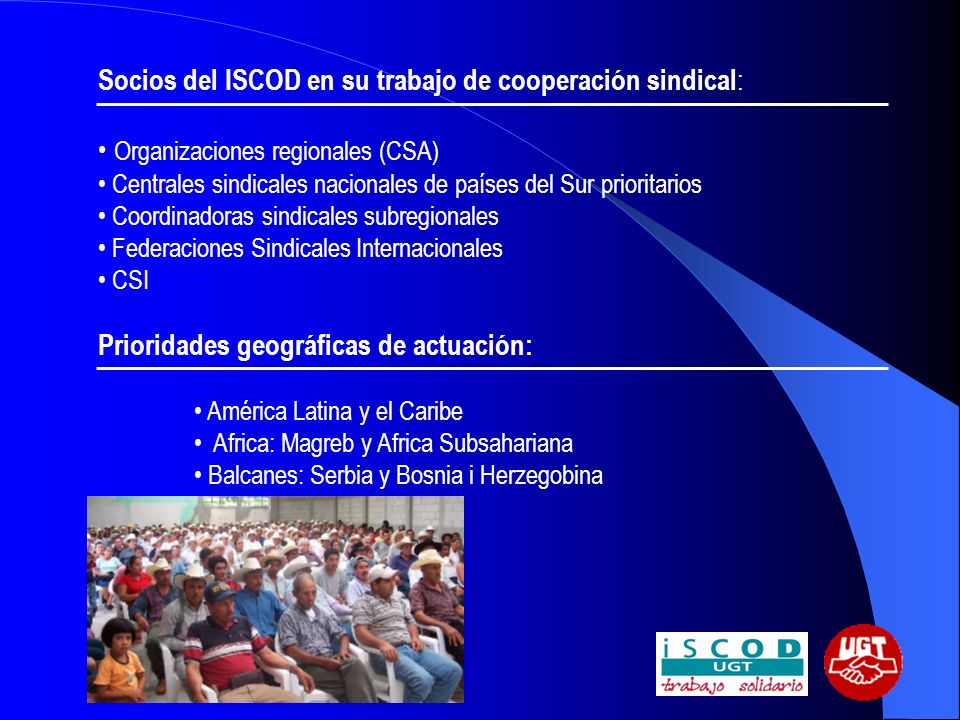 Socios del ISCOD en su trabajo de cooperación sindical:

• Organizaciones regionales (CSA)
• Centrales sindicales nacionales de países del Sur prioritarios
• Coordinadoras sindicales subregionales
• Federaciones Sindicales Internacionales
• CSI

Prioridades geográficas de actuación:

• América Latina y el Caribe
• Africa: Magreb y Africa Subsahariana
• Balcanes: Serbia y Bosnia i Herzegobina

iSCOD UGT trabajo solidario

UGT